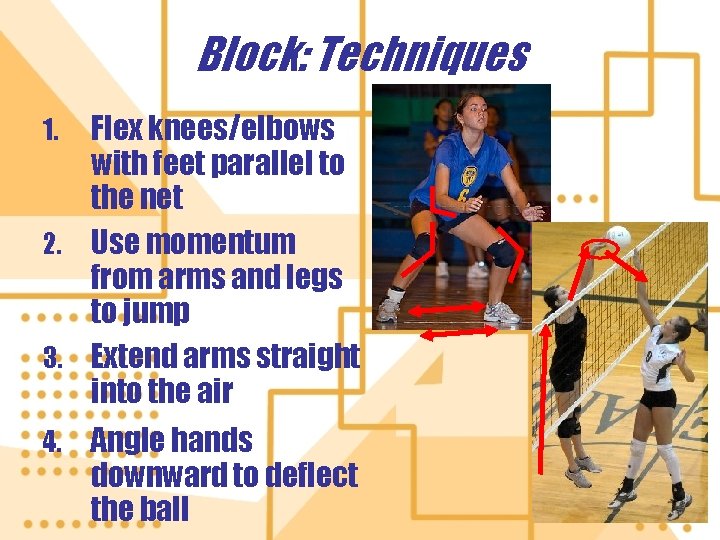 Block: Techniques

1. Flex knees/elbows with feet parallel to the net
2. Use momentum from arms and legs to jump
3. Extend arms straight into the air
4. Angle hands downward to deflect the ball